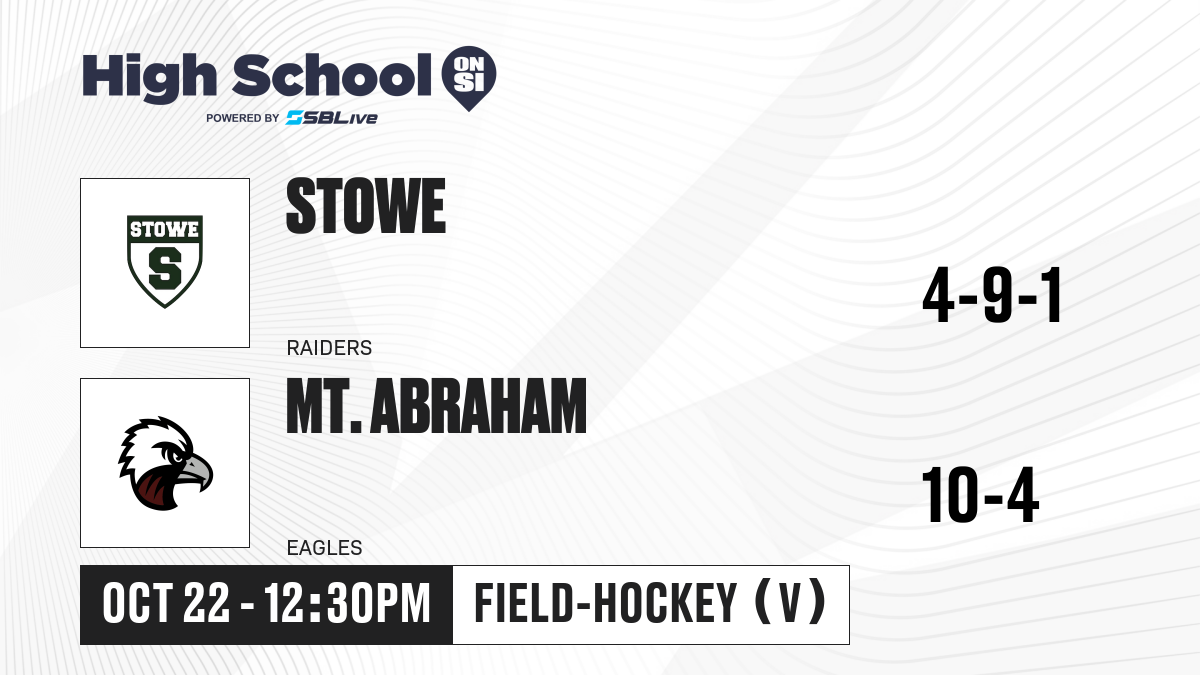 High School ON SI
POWERED BY SBLive

STOWE
S

STOWE
RAIDERS
4-9-1

MT. ABRAHAM
EAGLES
10-4

OCT 22 - 12:30PM
FIELD-HOCKEY (V)